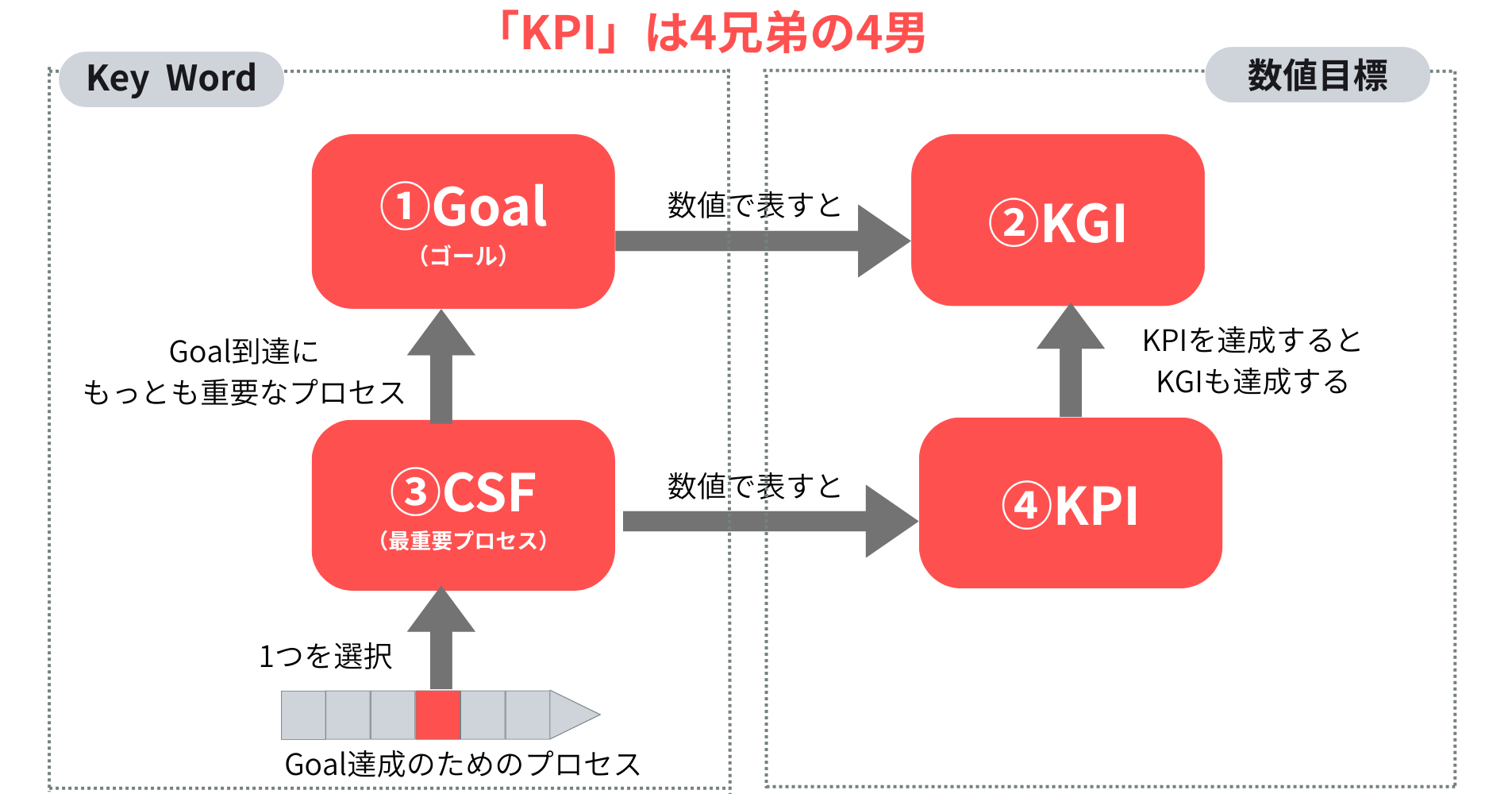 「KPI」は4兄弟の4男

Key Word

数値目標

①Goal
（ゴール）

数値で表すと

②KGI

Goal到達に
もっとも重要なプロセス

KPIを達成すると
KGIも達成する

③CSF
（最重要プロセス）

数値で表すと

④KPI

1つを選択

Goal達成のためのプロセス